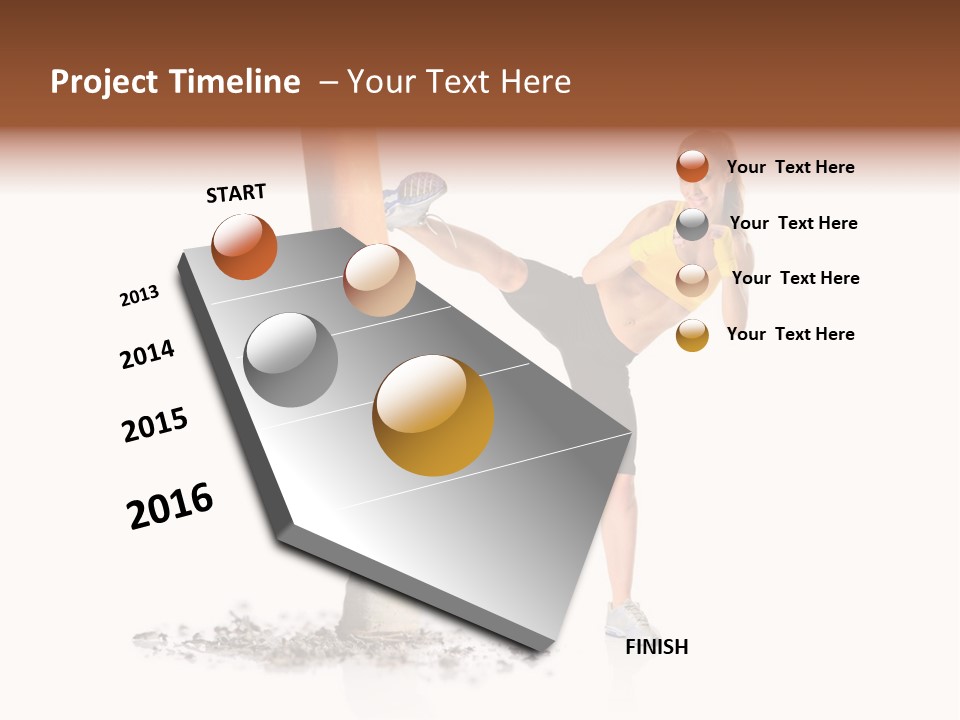 Project Timeline – Your Text Here

START

2013

2014

2015

2016

FINISH

Your Text Here

Your Text Here

Your Text Here

Your Text Here